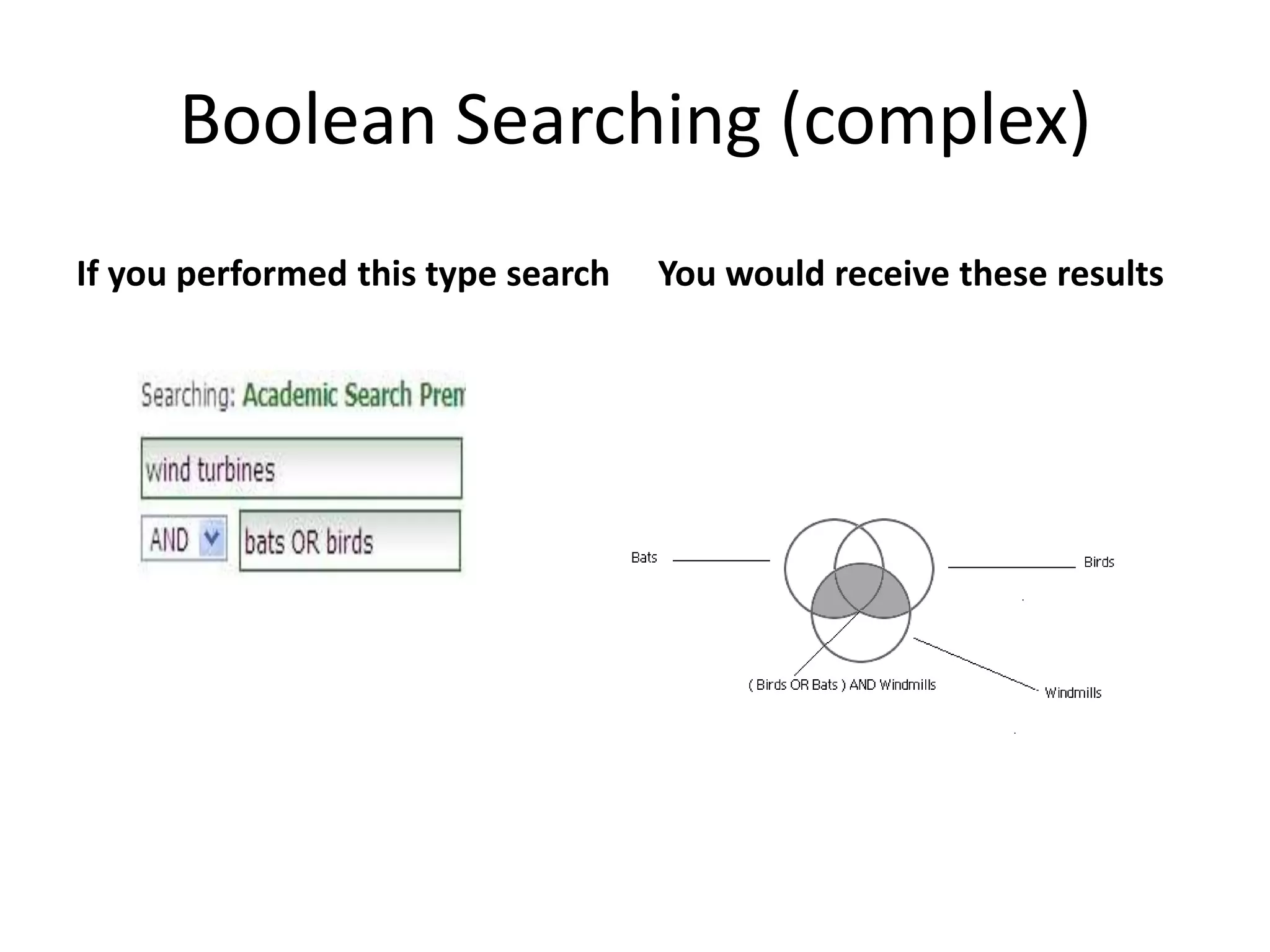 Boolean Searching (complex)

If you performed this type search

Searching: Academic Search Prem

wind turbines

AND

bats OR birds

You would receive these results

Bats

Birds

( Birds OR Bats ) AND Windmills

Windmills